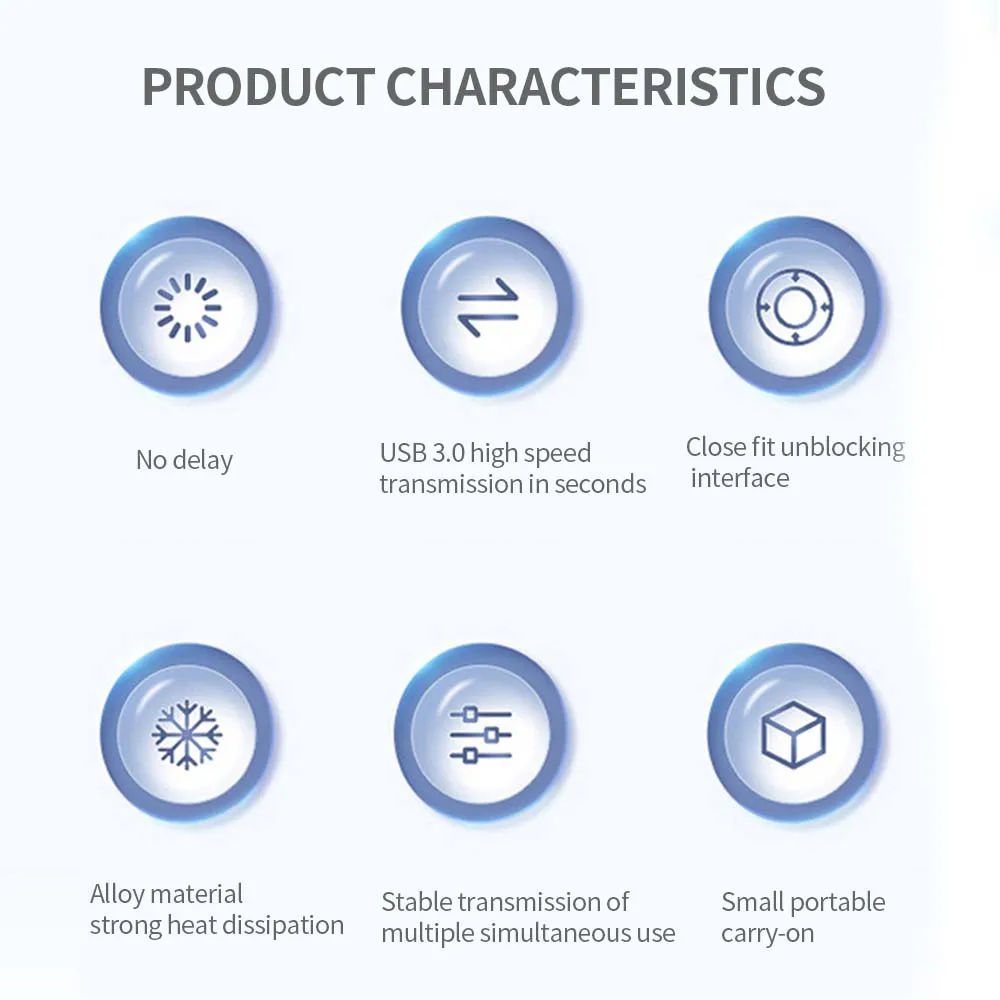 PRODUCT CHARACTERISTICS

No delay

USB 3.0 high speed transmission in seconds

Close fit unblocking interface

Alloy material strong heat dissipation

Stable transmission of multiple simultaneous use

Small portable carry-on